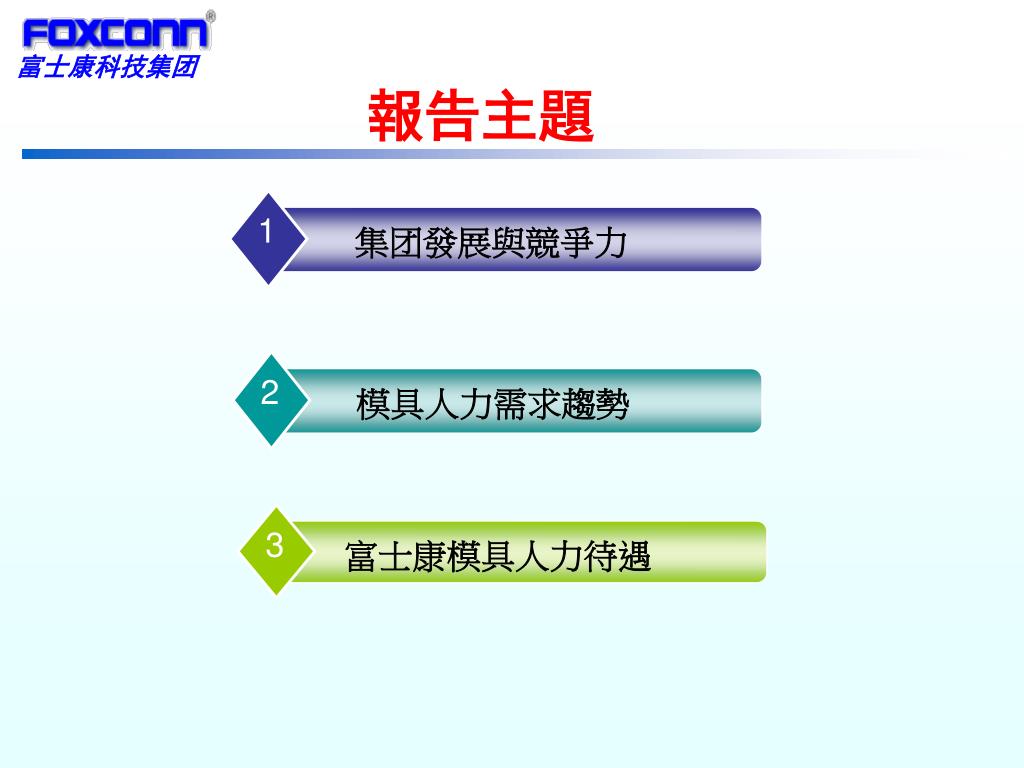 FOXCONN®
富士康科技集团

報告主題

1
集团發展與競爭力

2
模具人力需求趨勢

3
富士康模具人力待遇